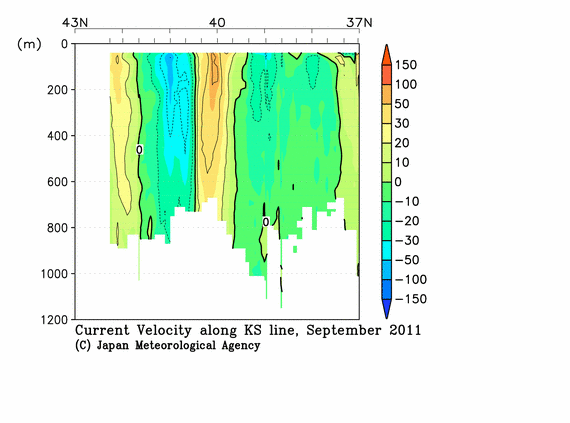 43N
40
37N
(m)
0
200
400
600
800
1000
1200
0
0
150
100
50
30
20
10
0
−10
−20
−30
−50
−100
−150
Current Velocity along KS line, September 2011
(C) Japan Meteorological Agency